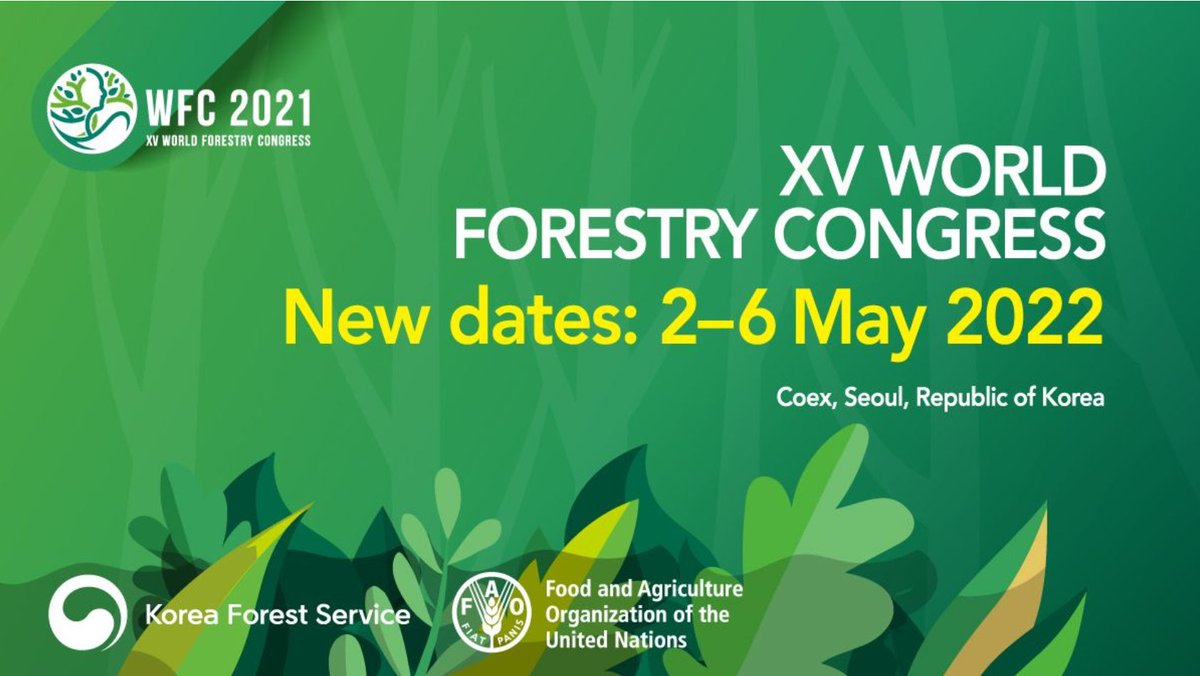 WFC 2021
XV WORLD FORESTRY CONGRESS

XV WORLD FORESTRY CONGRESS
New dates: 2–6 May 2022

Coex, Seoul, Republic of Korea

Korea Forest Service

FAO FIAT PANIS

Food and Agriculture Organization of the United Nations